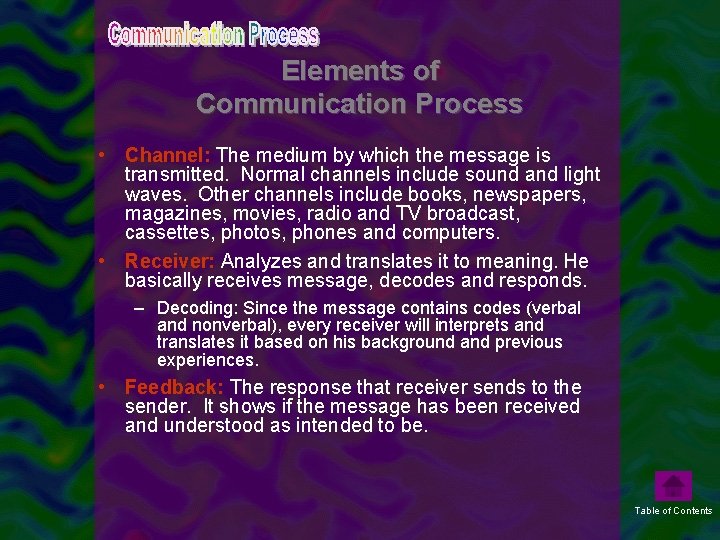 Communication Process

Elements of
Communication Process

• Channel: The medium by which the message is transmitted. Normal channels include sound and light waves. Other channels include books, newspapers, magazines, movies, radio and TV broadcast, cassettes, photos, phones and computers.

• Receiver: Analyzes and translates it to meaning. He basically receives message, decodes and responds.

– Decoding: Since the message contains codes (verbal and nonverbal), every receiver will interprets and translates it based on his background and previous experiences.

• Feedback: The response that receiver sends to the sender. It shows if the message has been received and understood as intended to be.

Table of Contents